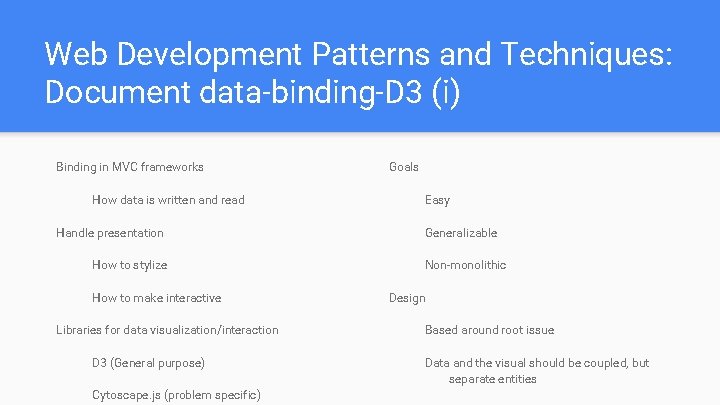 Web Development Patterns and Techniques: Document data-binding-D3 (i)

Binding in MVC frameworks

How data is written and read

Handle presentation

How to stylize

How to make interactive

Libraries for data visualization/interaction

D3 (General purpose)

Cytoscape.js (problem specific)

Goals

Easy

Generalizable

Non-monolithic

Design

Based around root issue

Data and the visual should be coupled, but separate entities